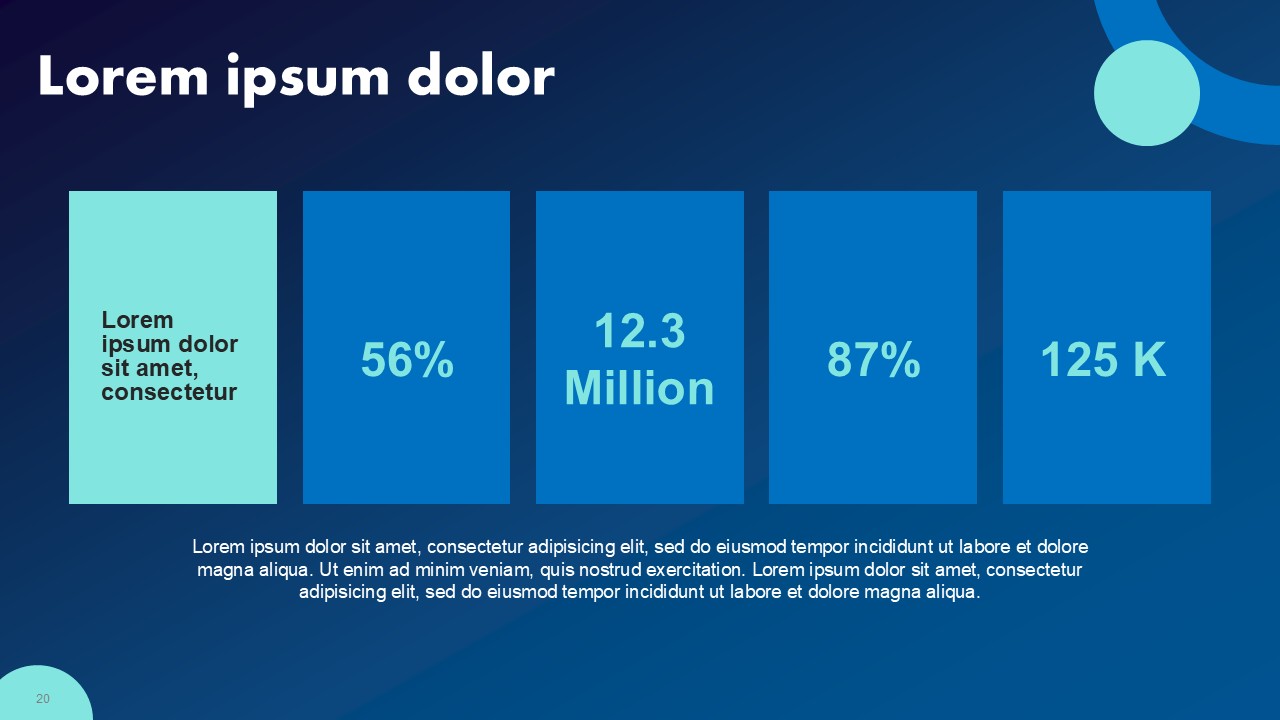 Lorem ipsum dolor

Lorem ipsum dolor sit amet, consectetur

56%

12.3 Million

87%

125 K

Lorem ipsum dolor sit amet, consectetur adipisicing elit, sed do eiusmod tempor incididunt ut labore et dolore magna aliqua. Ut enim ad minim veniam, quis nostrud exercitation. Lorem ipsum dolor sit amet, consectetur adipisicing elit, sed do eiusmod tempor incididunt ut labore et dolore magna aliqua.

20